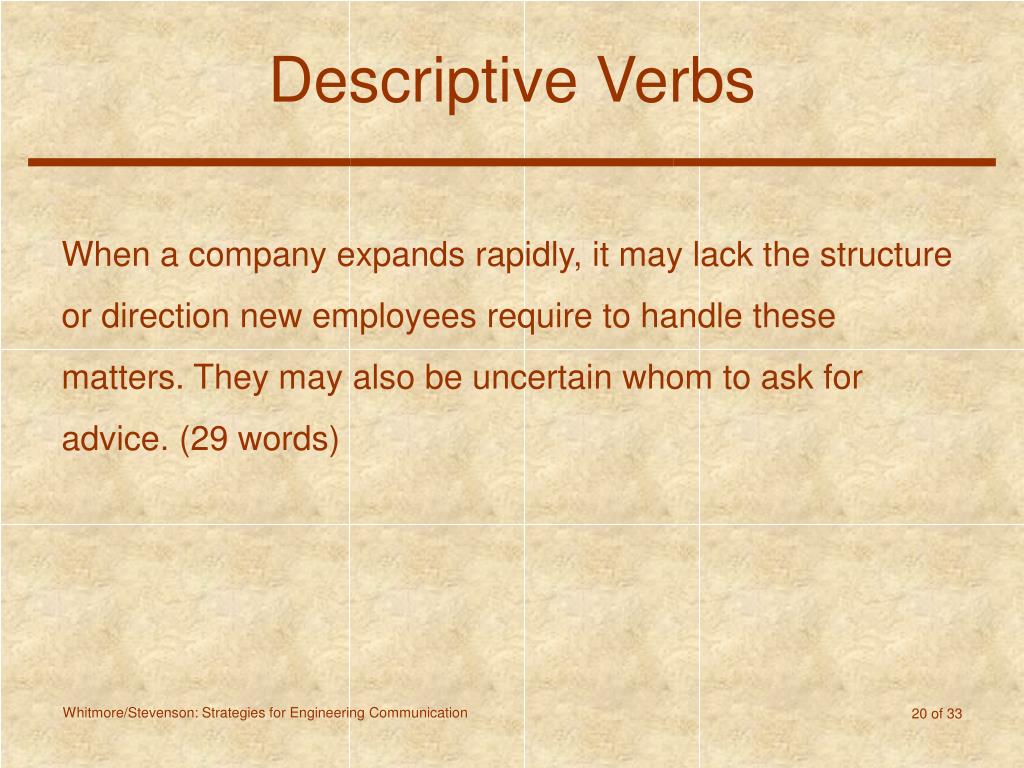 Descriptive Verbs

When a company expands rapidly, it may lack the structure or direction new employees require to handle these matters. They may also be uncertain whom to ask for advice. (29 words)

Whitmore/Stevenson: Strategies for Engineering Communication

20 of 33